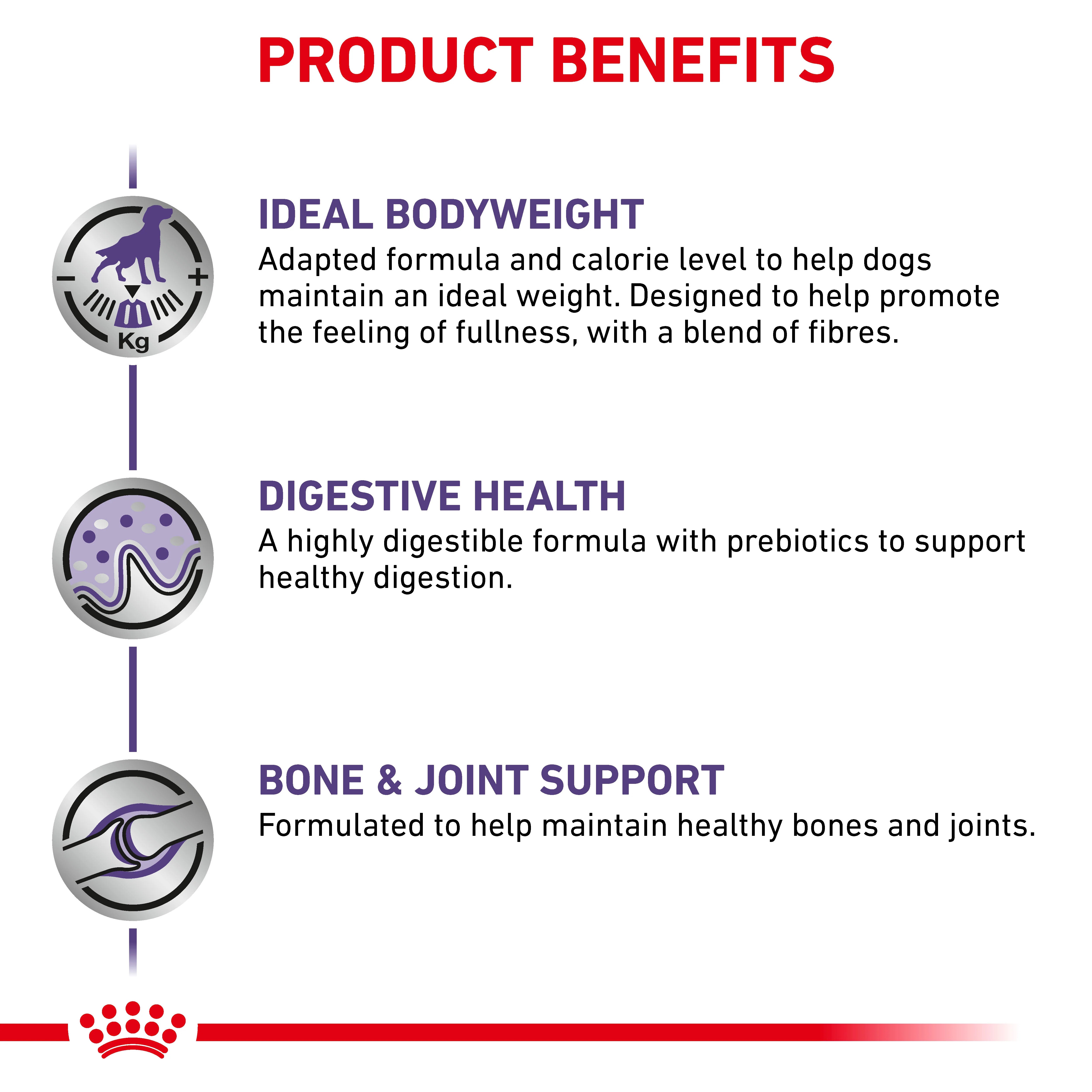 PRODUCT BENEFITS

− + Kg

IDEAL BODYWEIGHT
Adapted formula and calorie level to help dogs maintain an ideal weight. Designed to help promote the feeling of fullness, with a blend of fibres.

DIGESTIVE HEALTH
A highly digestible formula with prebiotics to support healthy digestion.

BONE & JOINT SUPPORT
Formulated to help maintain healthy bones and joints.